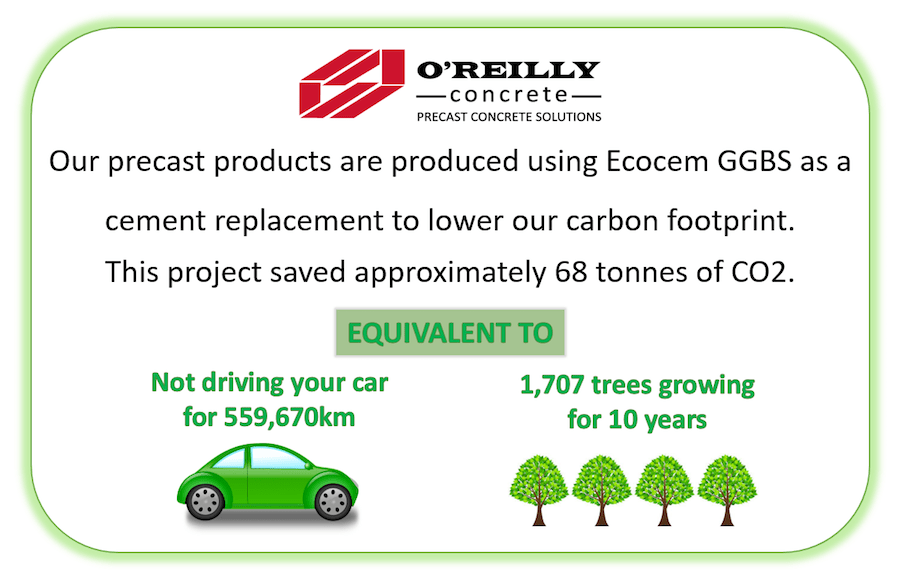 O'REILLY
concrete
PRECAST CONCRETE SOLUTIONS

Our precast products are produced using Ecocem GGBS as a cement replacement to lower our carbon footprint. This project saved approximately 68 tonnes of CO2.

EQUIVALENT TO

Not driving your car for 559,670km

1,707 trees growing for 10 years